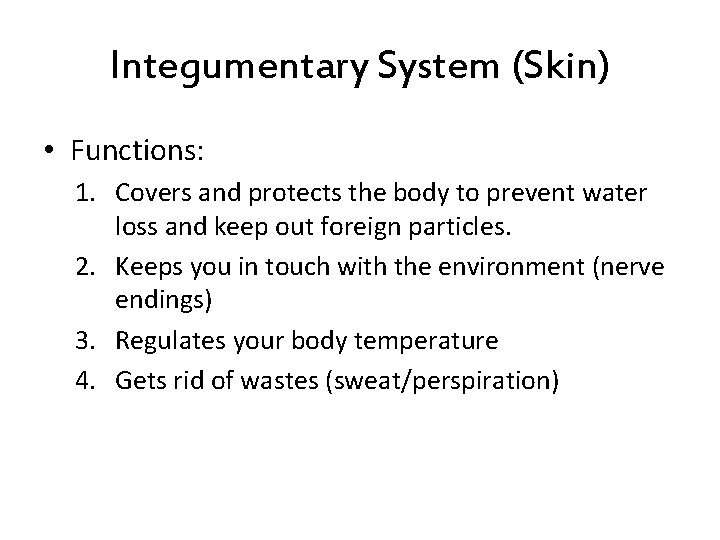 Integumentary System (Skin)

• Functions:

1. Covers and protects the body to prevent water loss and keep out foreign particles.
2. Keeps you in touch with the environment (nerve endings)
3. Regulates your body temperature
4. Gets rid of wastes (sweat/perspiration)